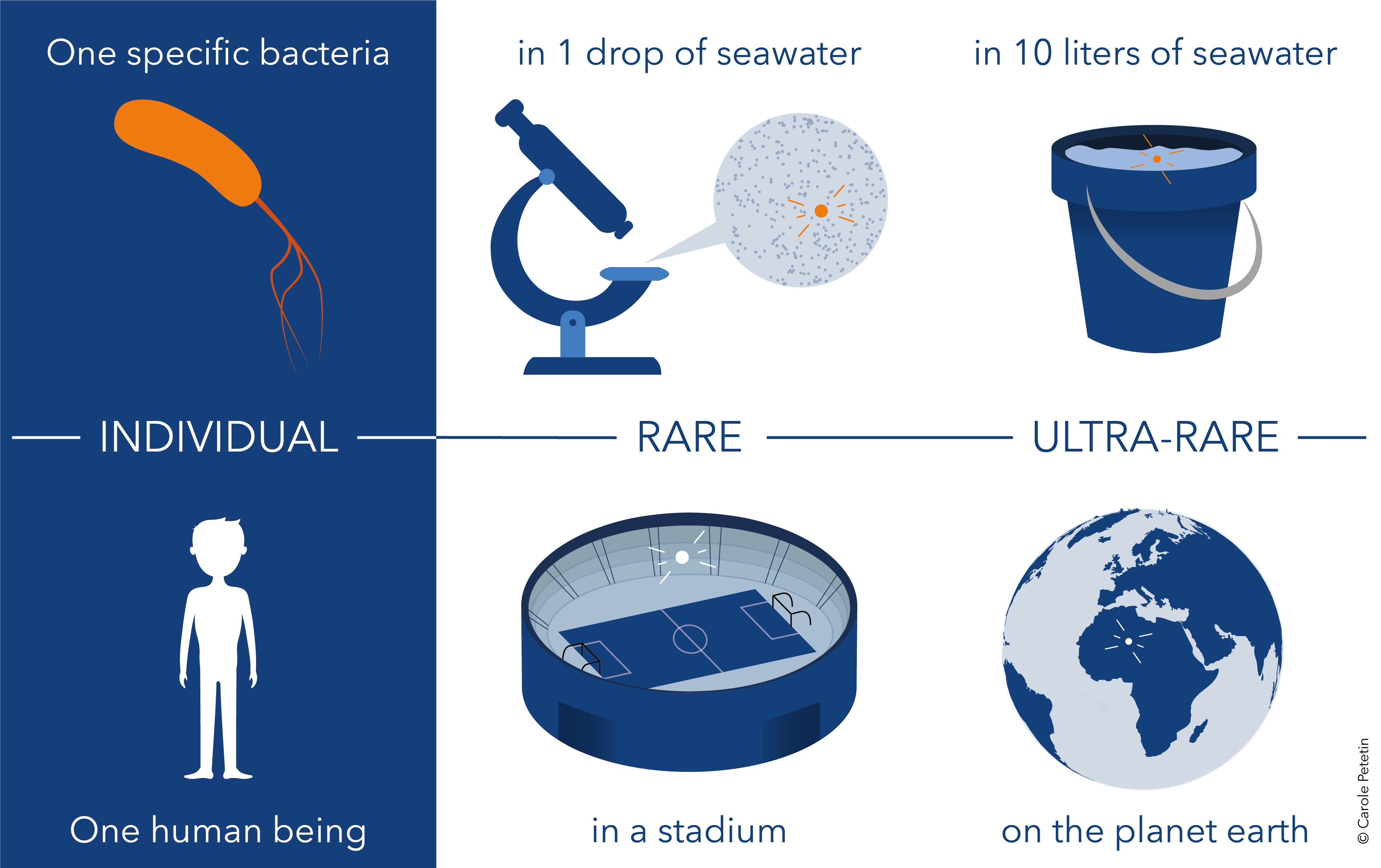 One specific bacteria

in 1 drop of seawater

in 10 liters of seawater

INDIVIDUAL

RARE

ULTRA-RARE

One human being

in a stadium

on the planet earth

© Carole Petetin